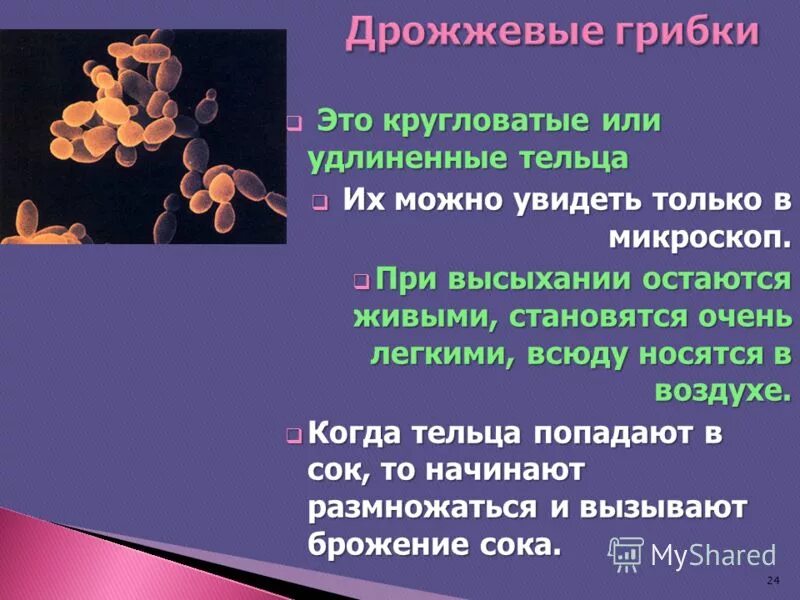 Дрожжевые грибки

Это кругловатые или удлиненные тельца

Их можно увидеть только в микроскоп.

При высыхании остаются живыми, становятся очень легкими, всюду носятся в воздухе.

Когда тельца попадают в сок, то начинают размножаться и вызывают брожение сока.

MyShared

24